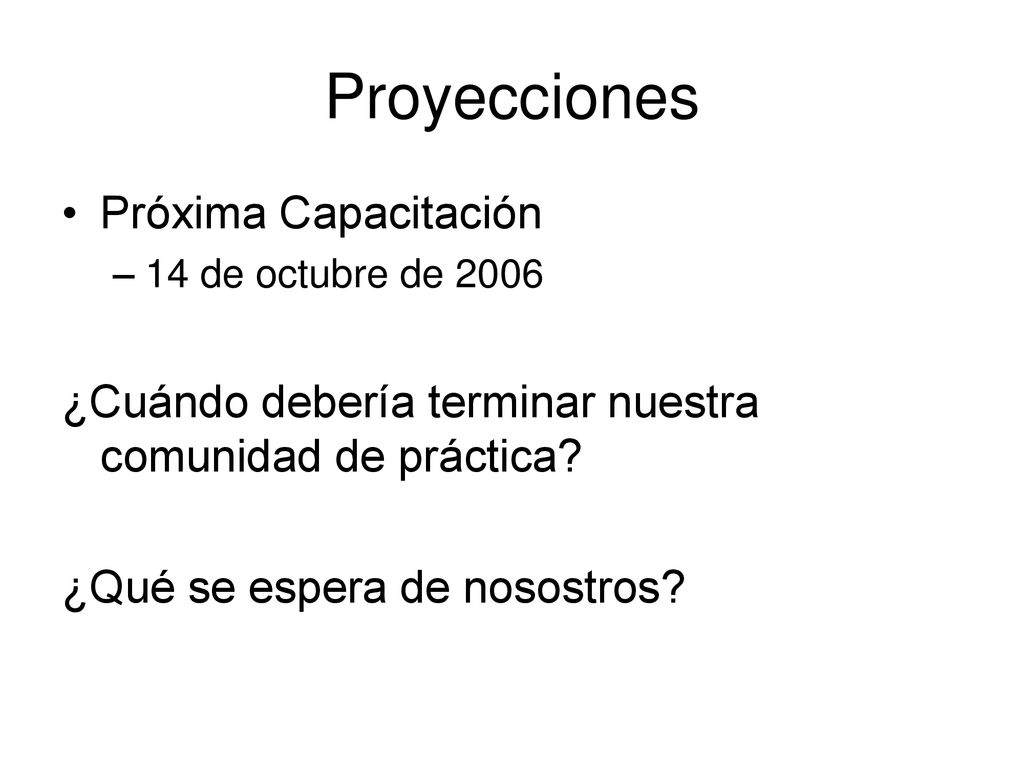 Proyecciones

• Próxima Capacitación
– 14 de octubre de 2006

¿Cuándo debería terminar nuestra comunidad de práctica?

¿Qué se espera de nosostros?